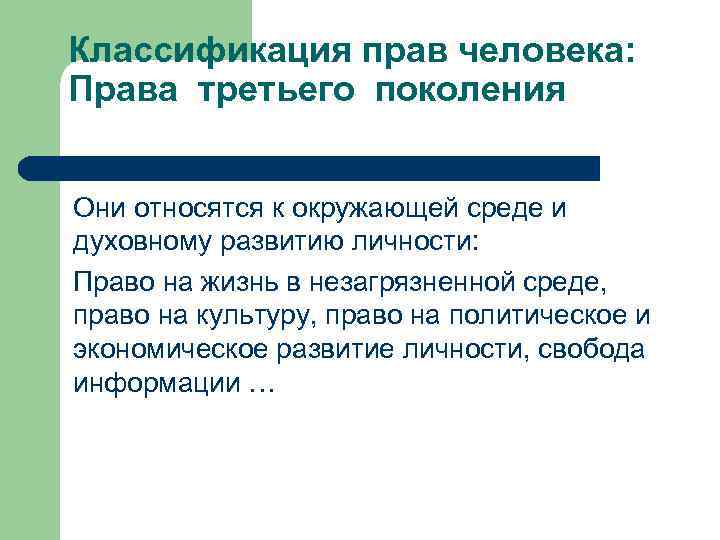 Классификация прав человека: Права третьего поколения

Они относятся к окружающей среде и духовному развитию личности:

Право на жизнь в незагрязненной среде, право на культуру, право на политическое и экономическое развитие личности, свобода информации …